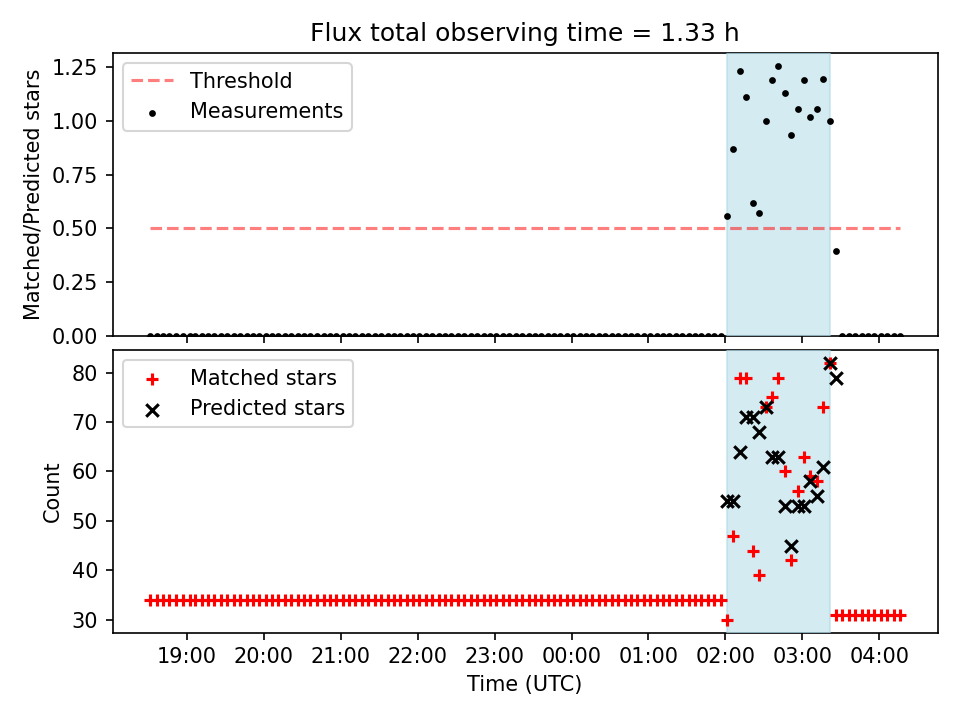 Flux total observing time = 1.33 h

Matched/Predicted stars

1.25
1.00
0.75
0.50
0.25
0.00

Threshold
Measurements

Count

80
70
60
50
40
30

Matched stars
Predicted stars

19:00 20:00 21:00 22:00 23:00 00:00 01:00 02:00 03:00 04:00

Time (UTC)